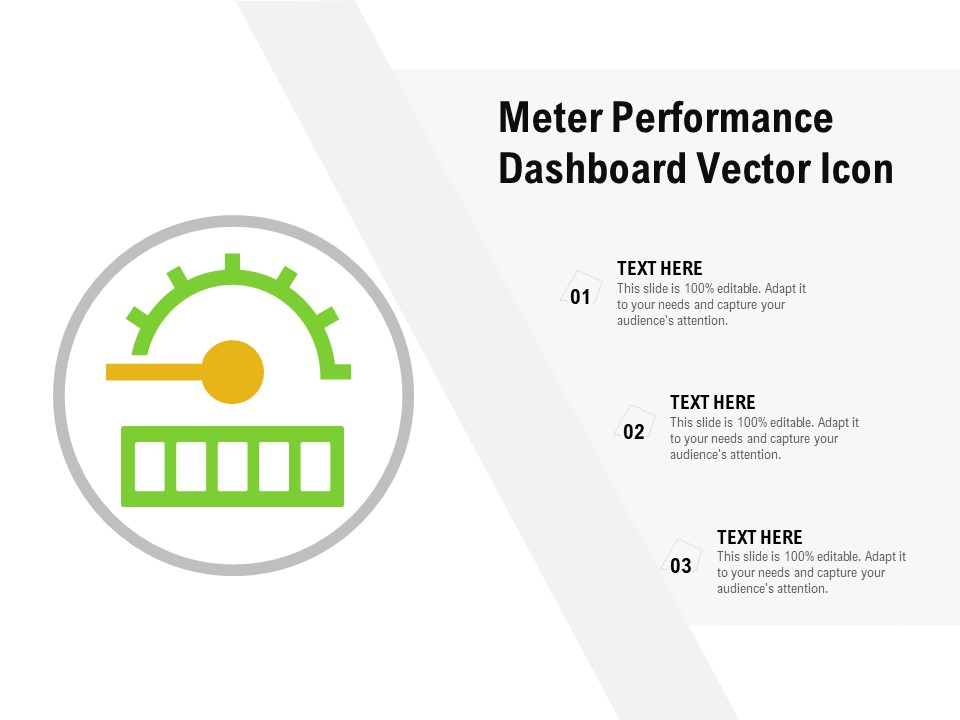 Meter Performance Dashboard Vector Icon

01
TEXT HERE
This slide is 100% editable. Adapt it to your needs and capture your audience's attention.

02
TEXT HERE
This slide is 100% editable. Adapt it to your needs and capture your audience's attention.

03
TEXT HERE
This slide is 100% editable. Adapt it to your needs and capture your audience's attention.